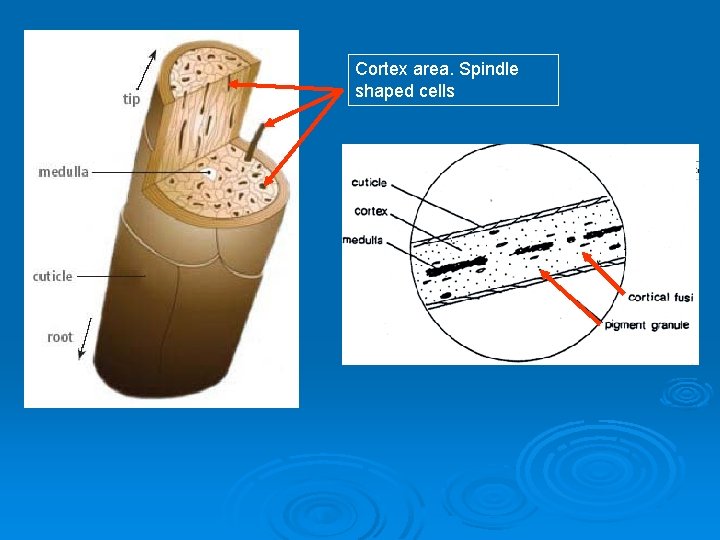 tip

medulla

cuticle

root

Cortex area. Spindle shaped cells

cuticle

cortex

medulla

cortical fusi

pigment granule